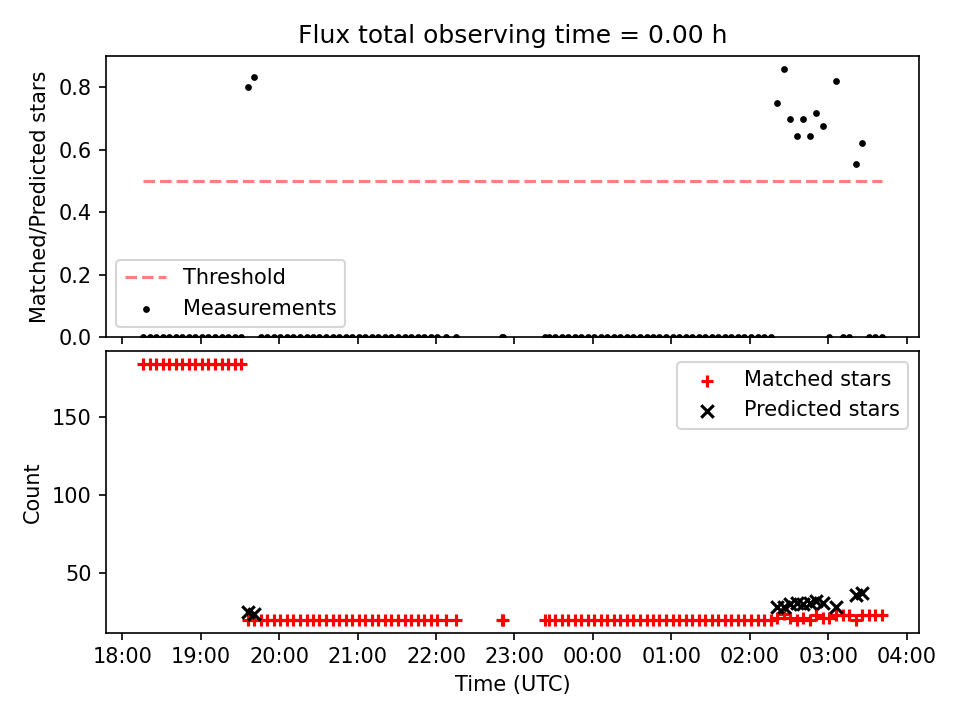 Flux total observing time = 0.00 h

Matched/Predicted stars

0.8
0.6
0.4
0.2
0.0

Threshold
Measurements

Matched stars
Predicted stars

Count

150
100
50

18:00 19:00 20:00 21:00 22:00 23:00 00:00 01:00 02:00 03:00 04:00

Time (UTC)